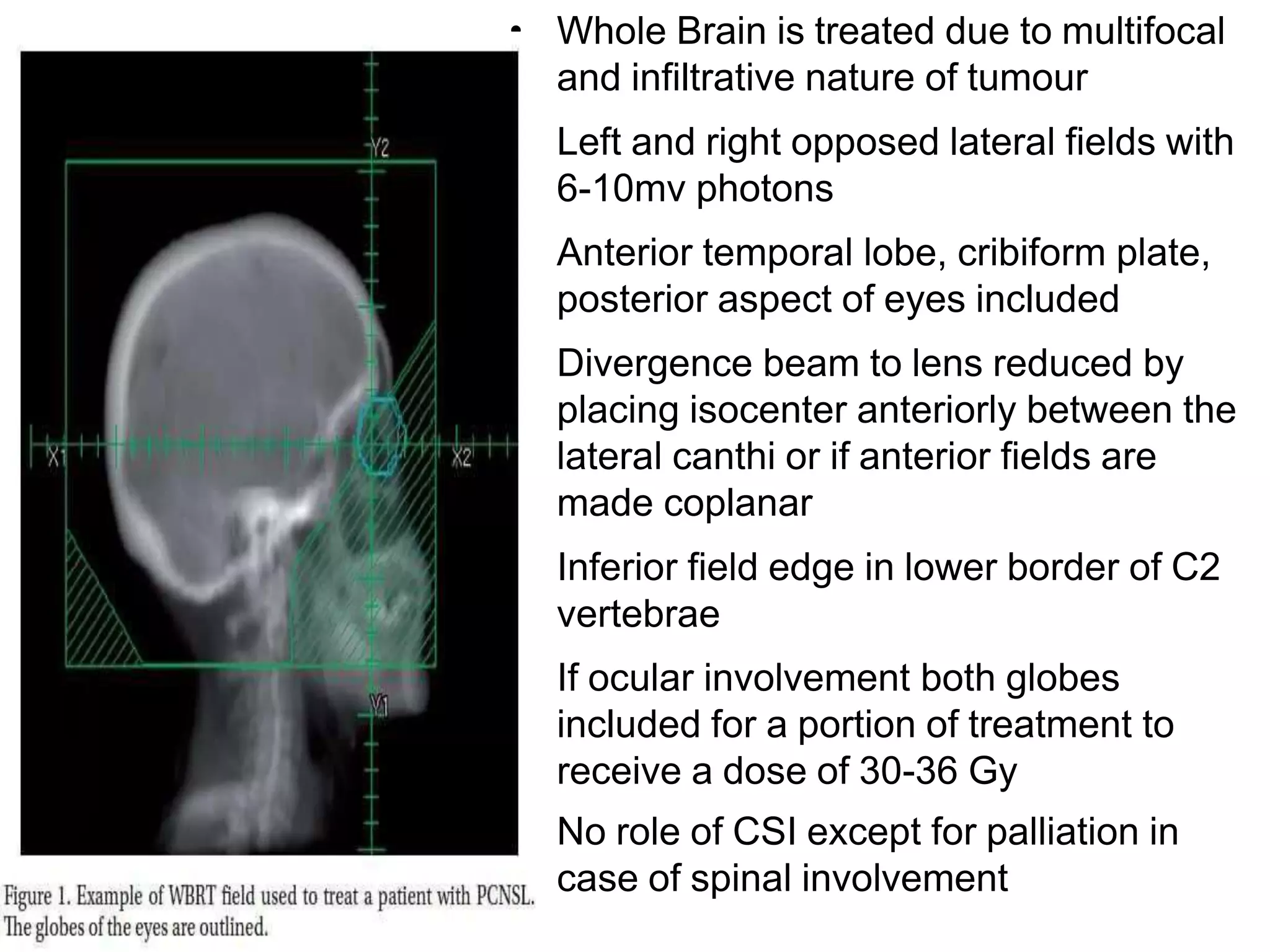 Y2

X1

X2

Y1

Figure 1. Example of WBRT field used to treat a patient with PCNSL. The globes of the eyes are outlined.

• Whole Brain is treated due to multifocal and infiltrative nature of tumour

Left and right opposed lateral fields with 6-10mv photons

Anterior temporal lobe, cribiform plate, posterior aspect of eyes included

Divergence beam to lens reduced by placing isocenter anteriorly between the lateral canthi or if anterior fields are made coplanar

Inferior field edge in lower border of C2 vertebrae

If ocular involvement both globes included for a portion of treatment to receive a dose of 30-36 Gy

No role of CSI except for palliation in case of spinal involvement